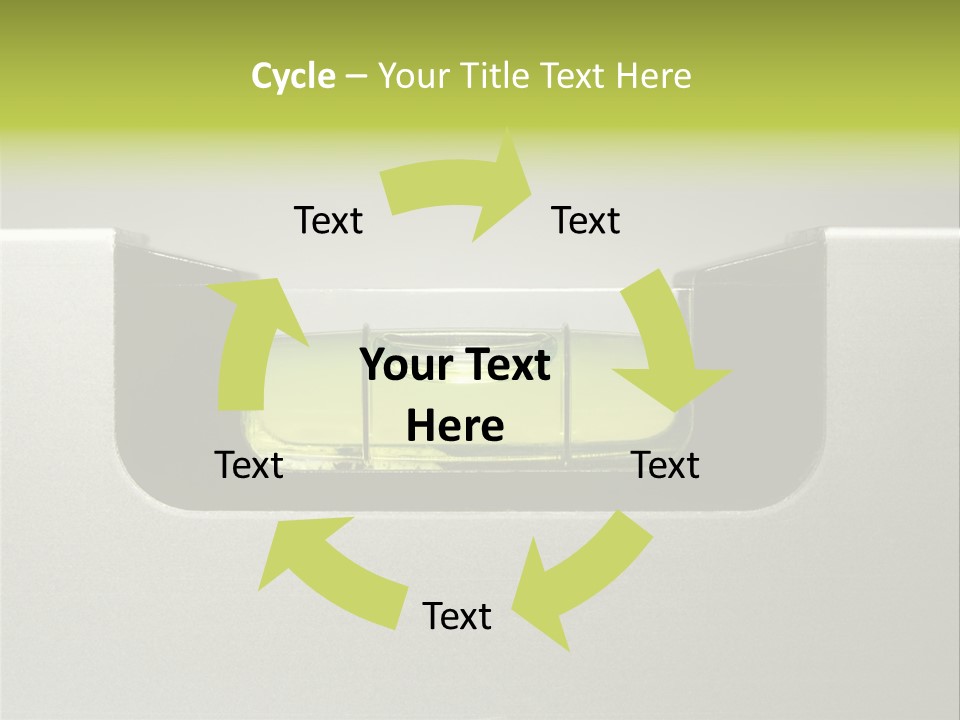 Cycle – Your Title Text Here

Text

Text

Your Text Here

Text

Text

Text